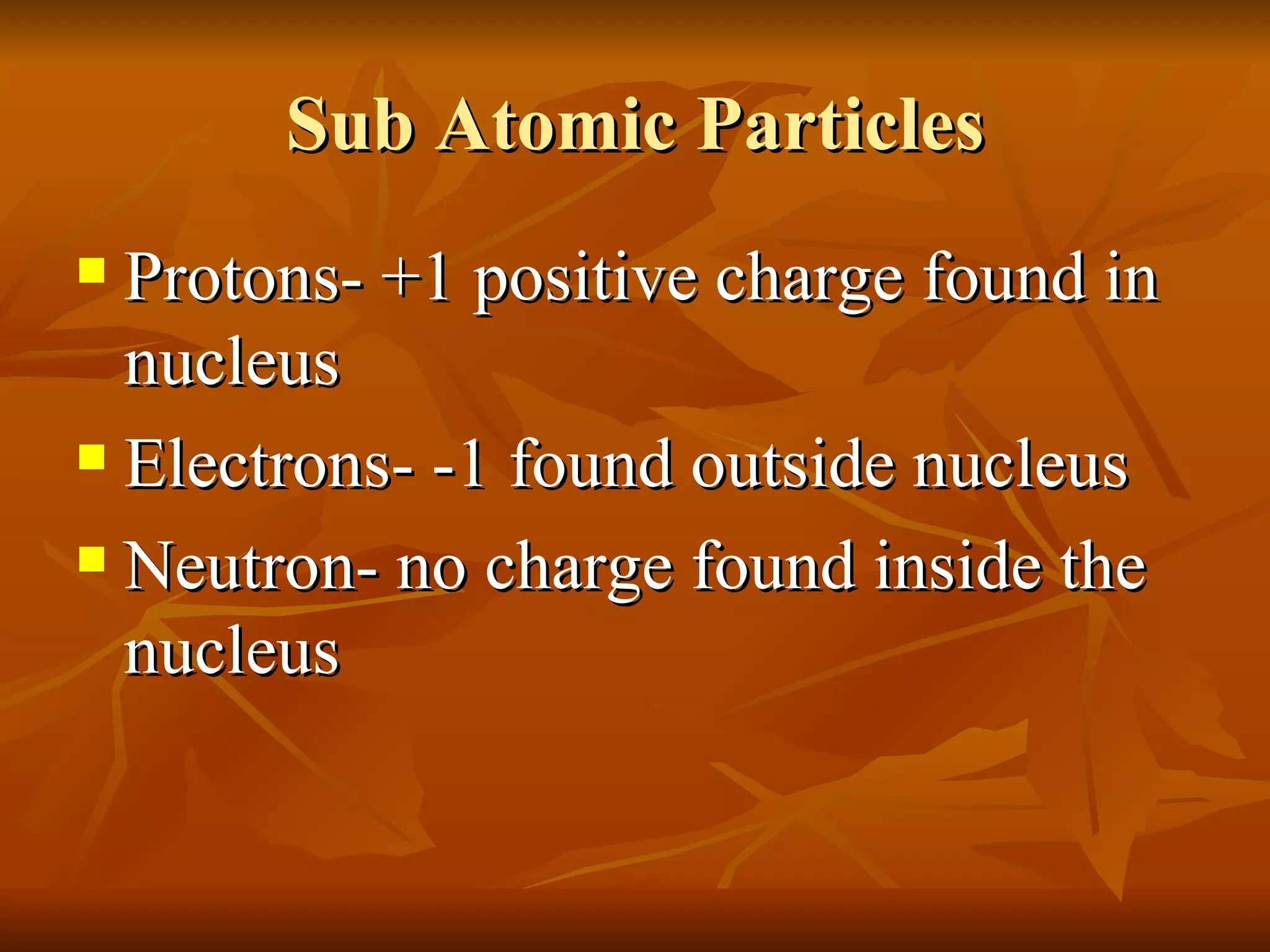 Sub Atomic Particles

- Protons- +1 positive charge found in nucleus
- Electrons- -1 found outside nucleus
- Neutron- no charge found inside the nucleus